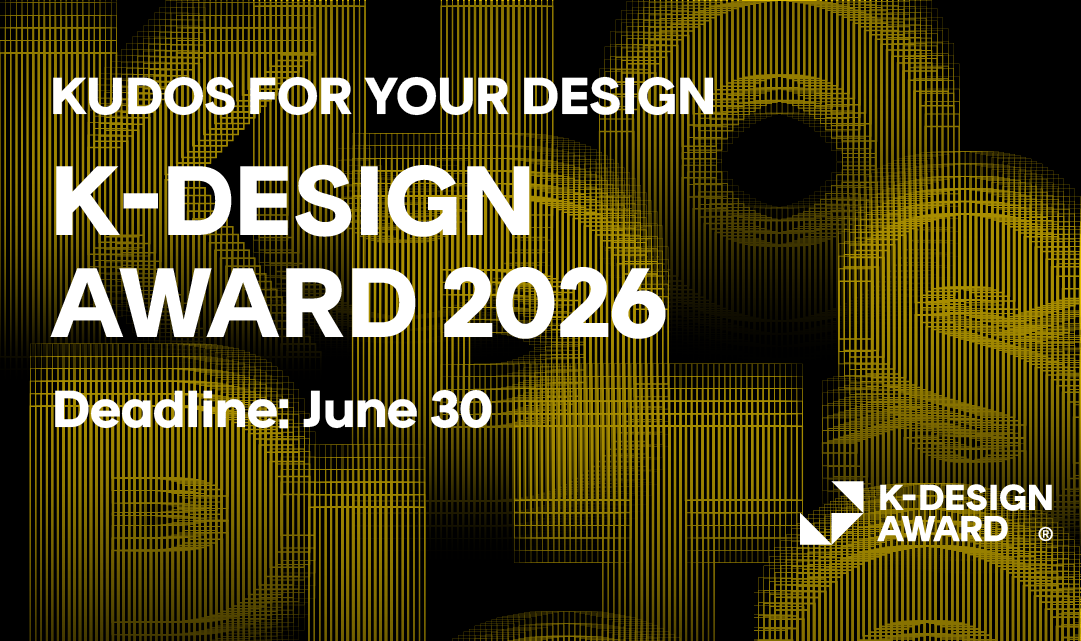 KUDOS FOR YOUR DESIGN

K-DESIGN AWARD 2026

Deadline: June 30

K-DESIGN
AWARD ®